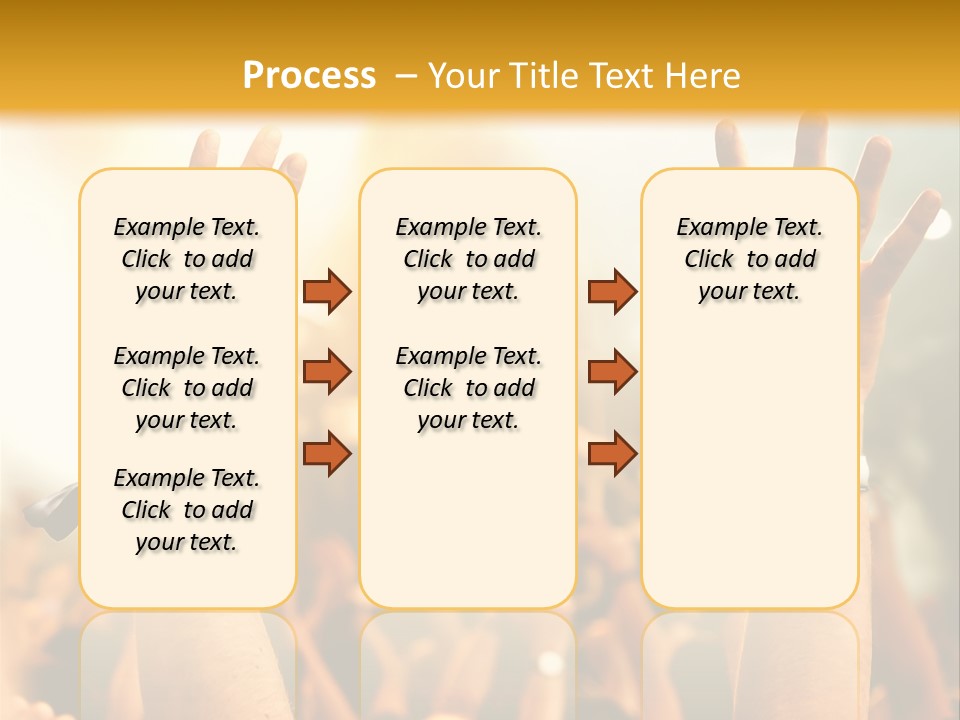 Process – Your Title Text Here

Example Text. Click to add your text.

Example Text. Click to add your text.

Example Text. Click to add your text.

Example Text. Click to add your text.

Example Text. Click to add your text.

Example Text. Click to add your text.